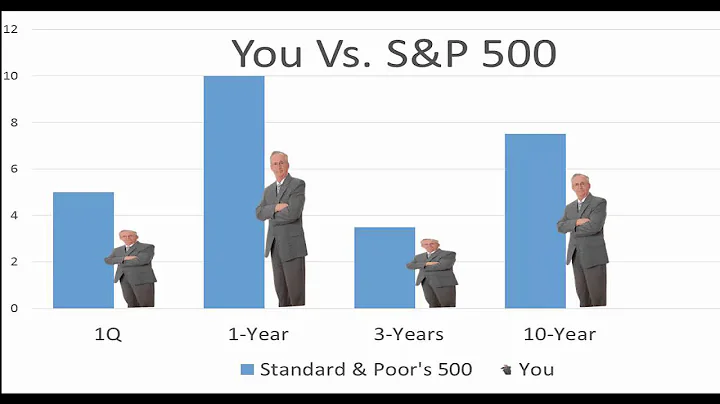 You Vs. S&P 500

12
10
8
6
4
2
0

1Q
1-Year
3-Years
10-Year

Standard & Poor's 500
You